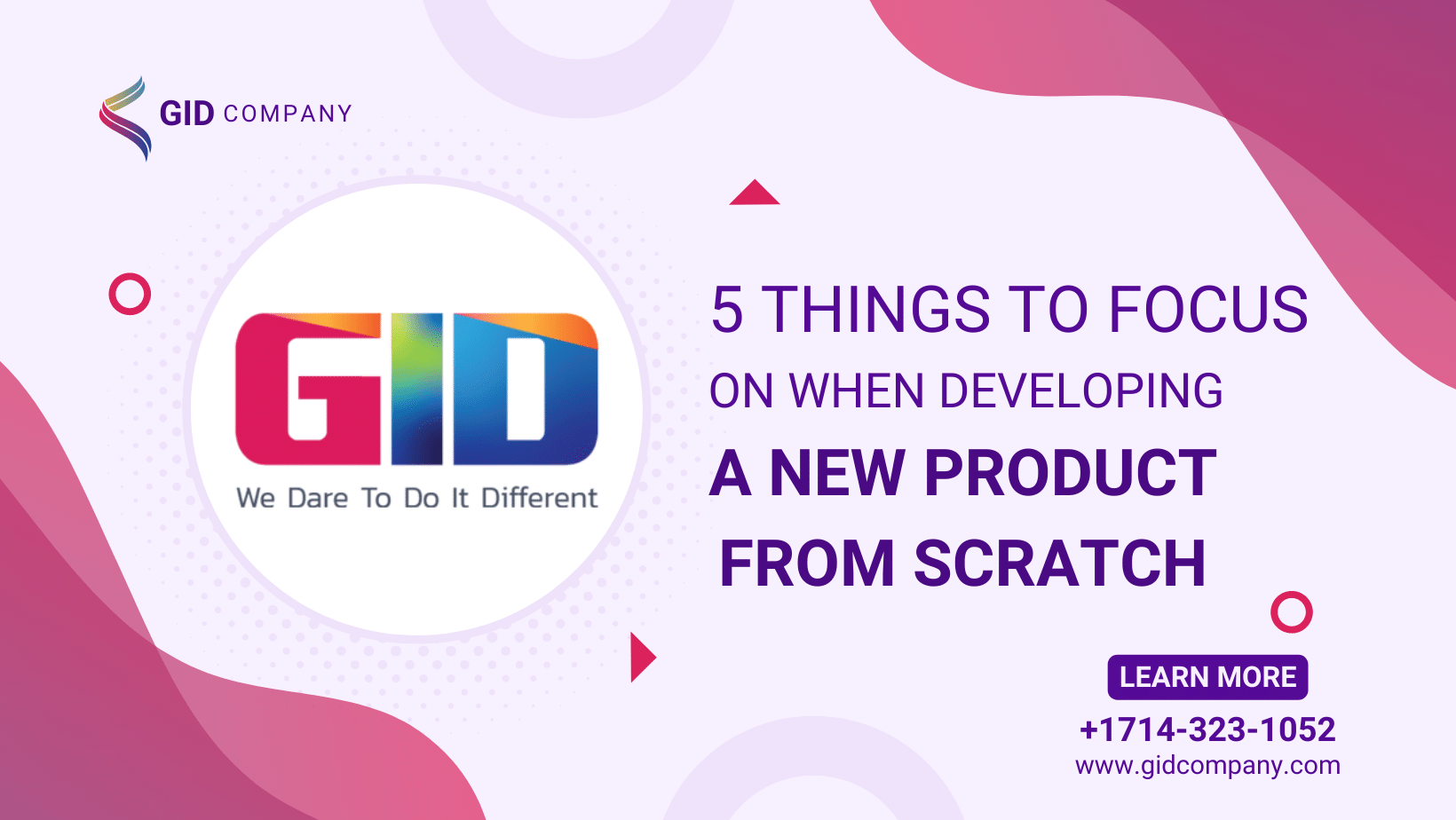 GID COMPANY

GID
We Dare To Do It Different

5 THINGS TO FOCUS
ON WHEN DEVELOPING
A NEW PRODUCT
FROM SCRATCH

LEARN MORE
+1714-323-1052
www.gidcompany.com